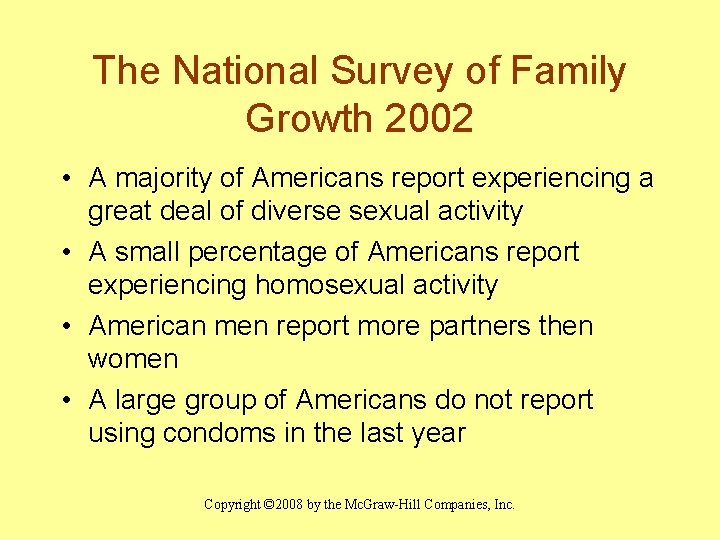 The National Survey of Family Growth 2002

• A majority of Americans report experiencing a great deal of diverse sexual activity
• A small percentage of Americans report experiencing homosexual activity
• American men report more partners then women
• A large group of Americans do not report using condoms in the last year

Copyright ©2008 by the McGraw-Hill Companies, Inc.